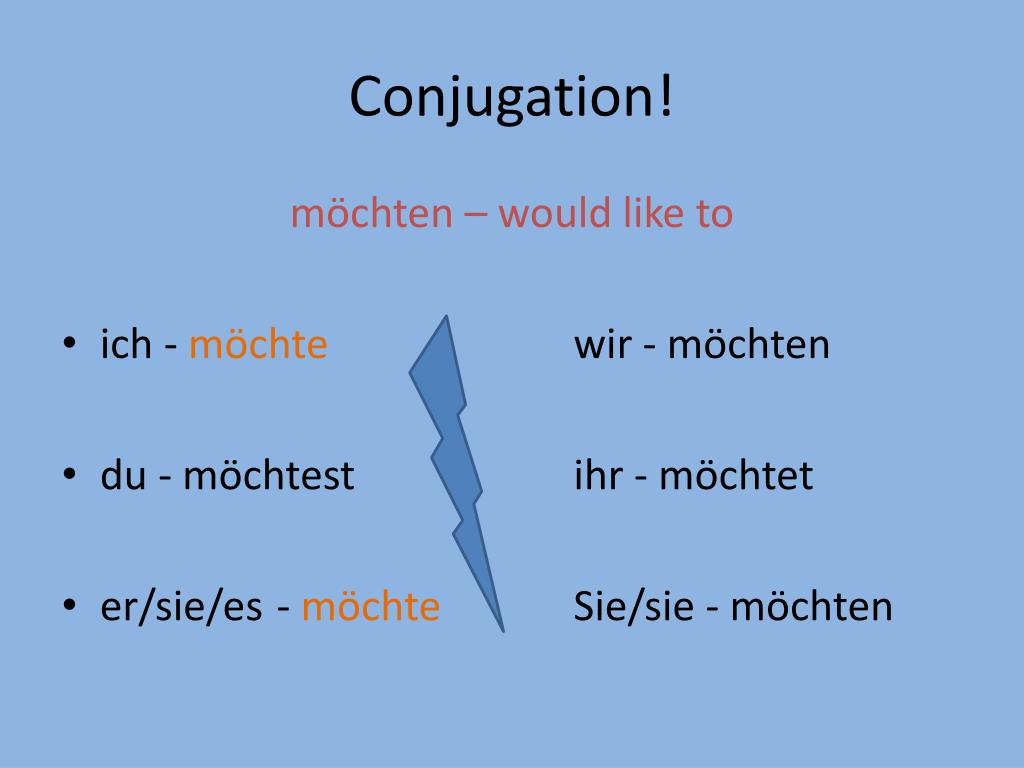 Conjugation!

möchten – would like to

• ich - möchte
• du - möchtest
• er/sie/es - möchte

wir - möchten
ihr - möchtet
Sie/sie - möchten